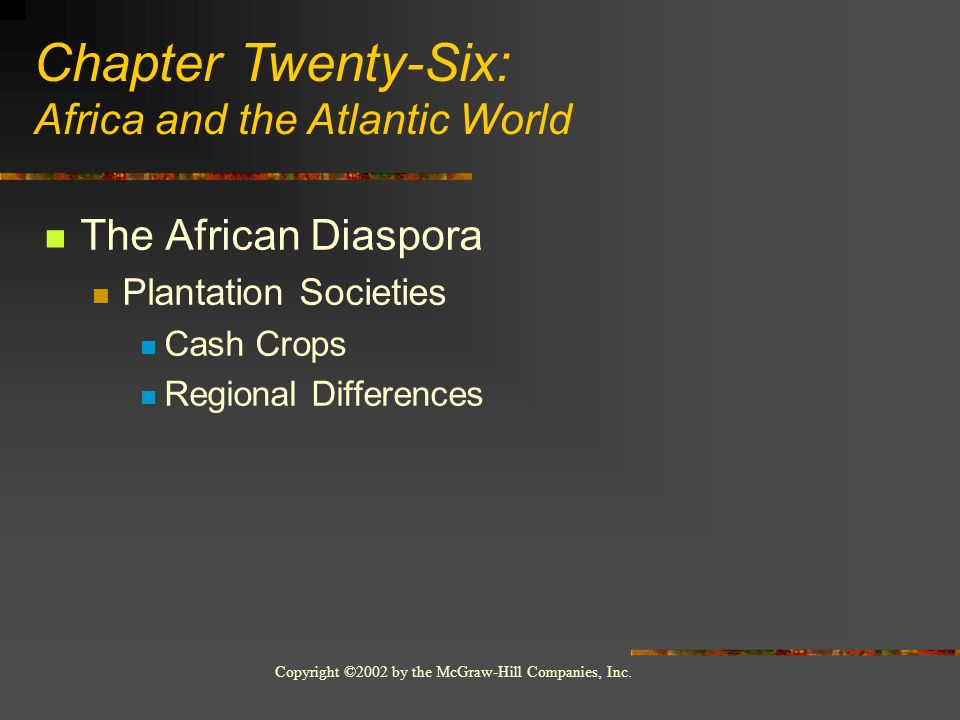 Chapter Twenty-Six:
Africa and the Atlantic World

The African Diaspora
Plantation Societies
Cash Crops
Regional Differences

Copyright ©2002 by the McGraw-Hill Companies, Inc.